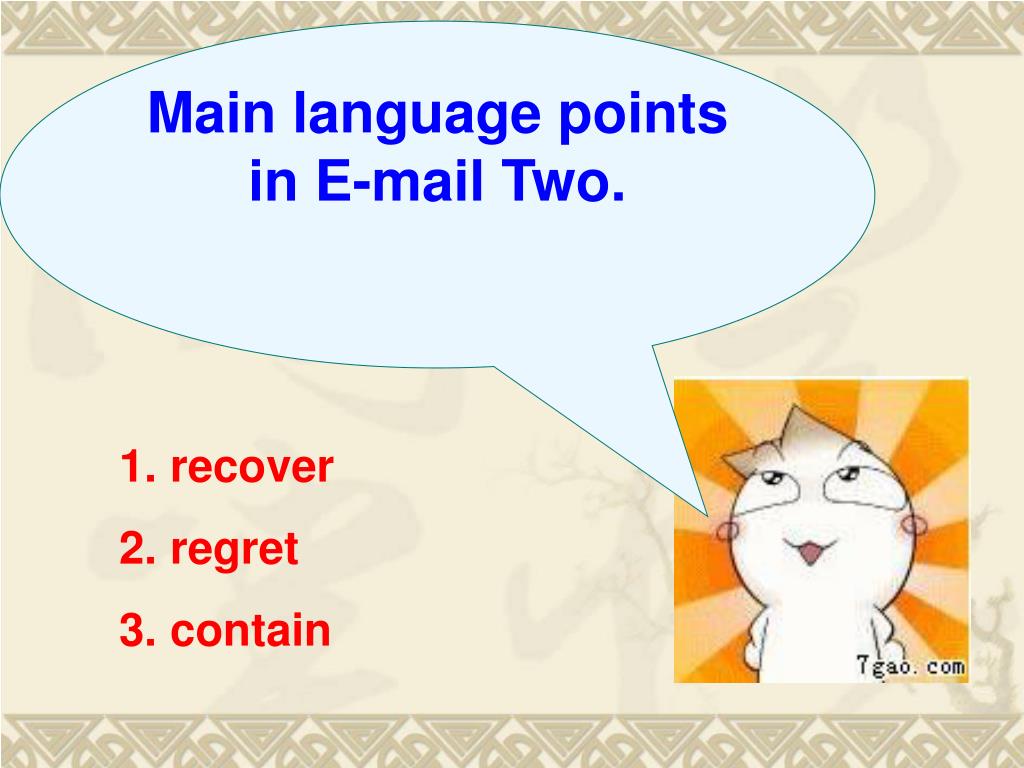 Main language points in E-mail Two.

1. recover
2. regret
3. contain

7gao.com